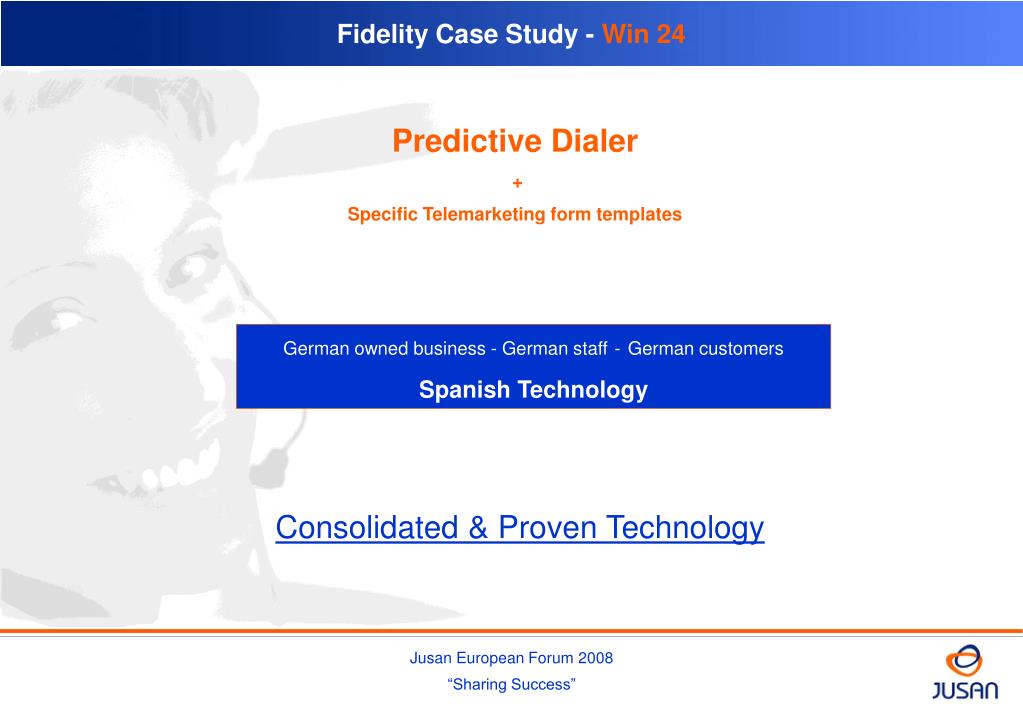 Fidelity Case Study - Win 24

Predictive Dialer
+
Specific Telemarketing form templates

German owned business - German staff - German customers

Spanish Technology

Consolidated & Proven Technology

Jusan European Forum 2008
“Sharing Success”

JUSAN